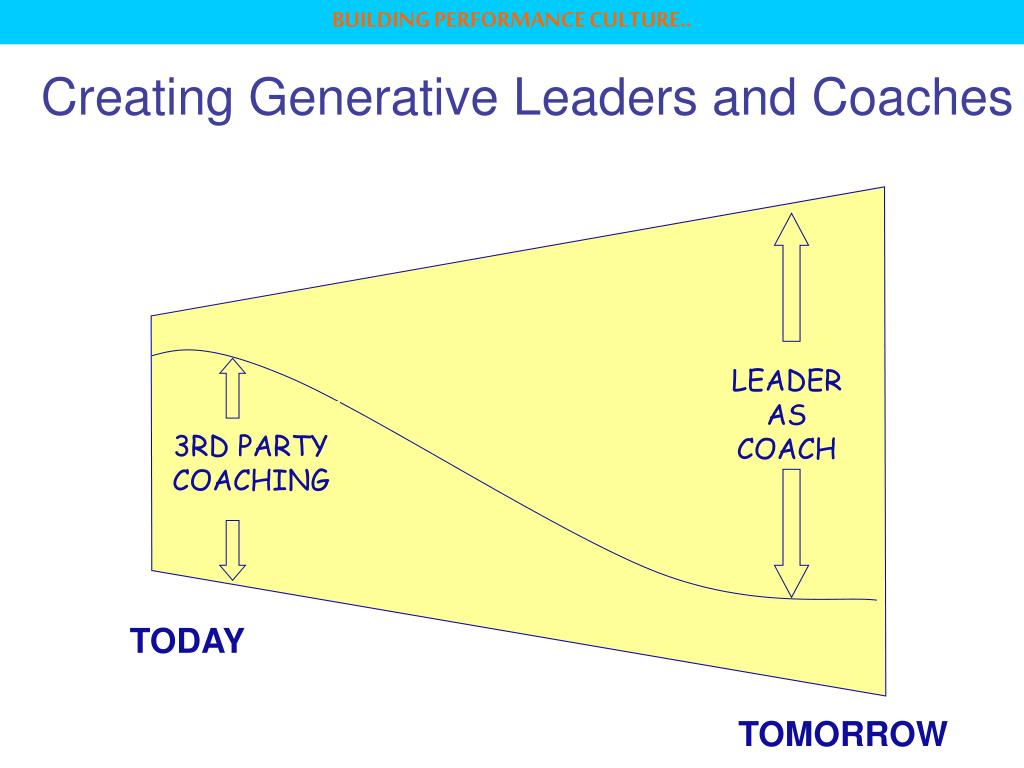 BUILDING PERFORMANCE CULTURE..

Creating Generative Leaders and Coaches

3RD PARTY COACHING

LEADER AS COACH

TODAY

TOMORROW